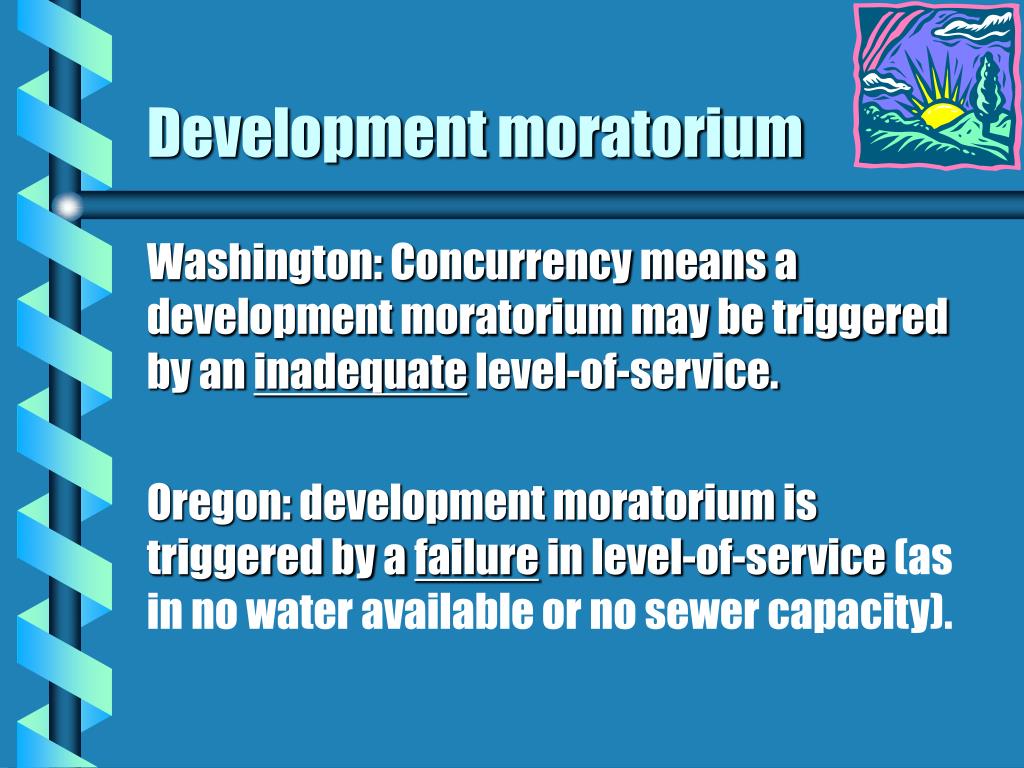 Development moratorium

Washington: Concurrency means a development moratorium may be triggered by an inadequate level-of-service.

Oregon: development moratorium is triggered by a failure in level-of-service (as in no water available or no sewer capacity).